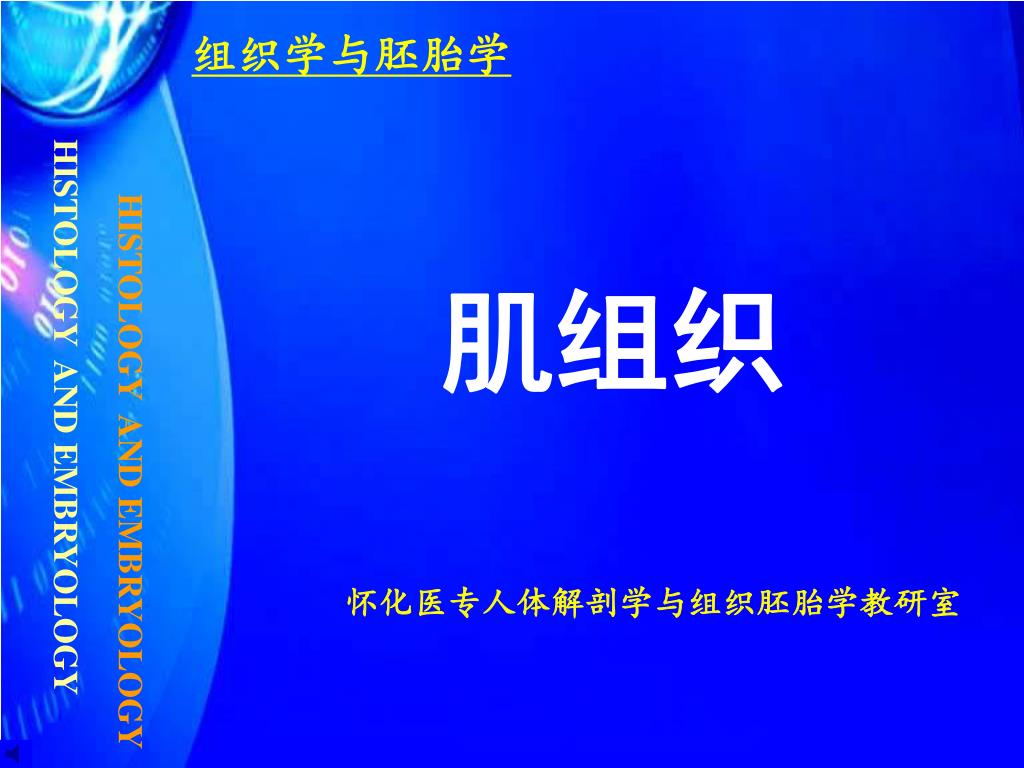 组织学与胚胎学

HISTOLOGY AND EMBRYOLOGY

HISTOLOGY AND EMBRYOLOGY

肌组织

怀化医专人体解剖学与组织胚胎学教研室